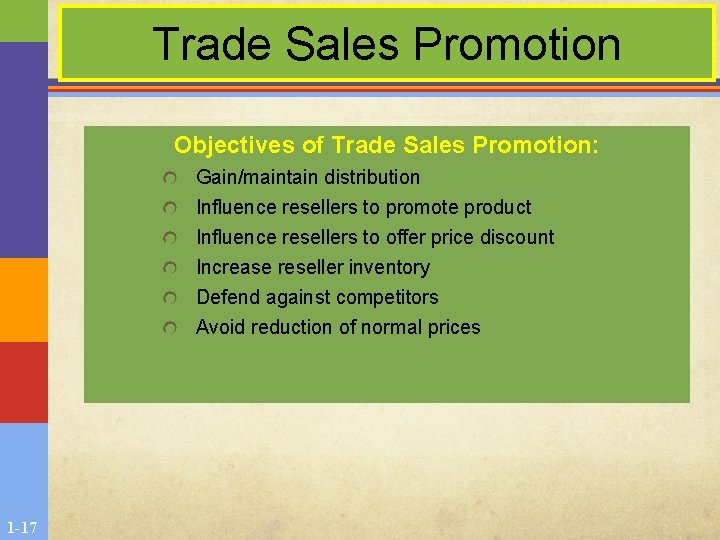 Trade Sales Promotion

Objectives of Trade Sales Promotion:

- Gain/maintain distribution
- Influence resellers to promote product
- Influence resellers to offer price discount
- Increase reseller inventory
- Defend against competitors
- Avoid reduction of normal prices

1-17